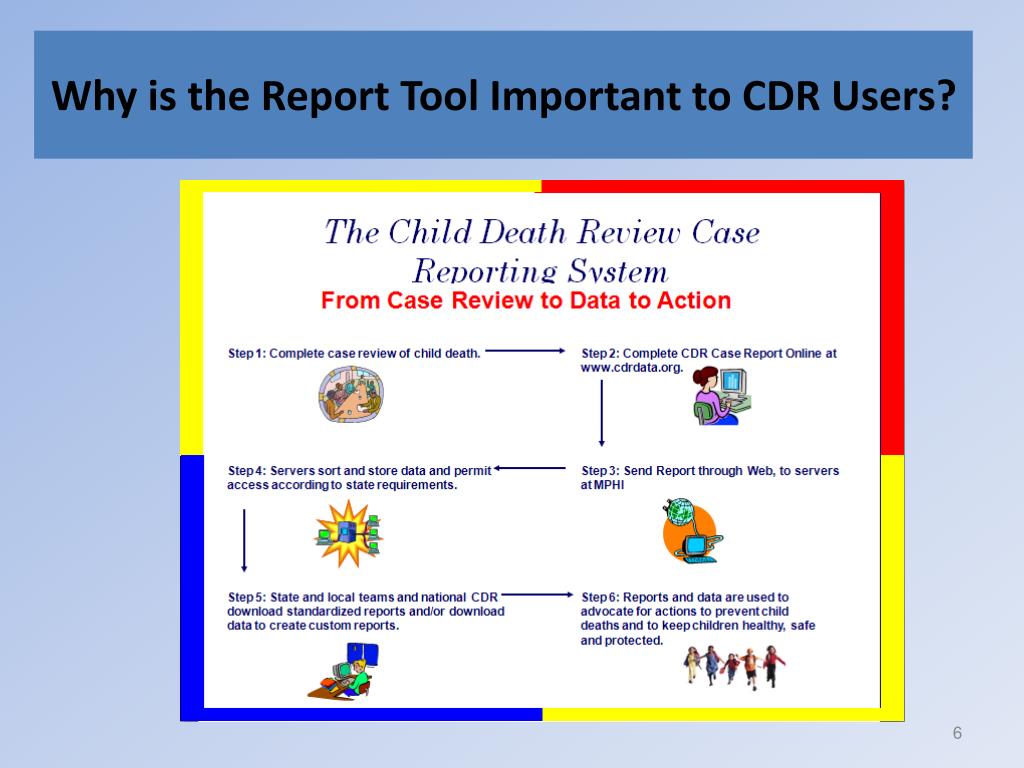 Why is the Report Tool Important to CDR Users?

The Child Death Review Case Reporting System

From Case Review to Data to Action

Step 1: Complete case review of child death.

Step 2: Complete CDR Case Report Online at www.cdrdata.org.

Step 3: Send Report through Web, to servers at MPHI

Step 4: Servers sort and store data and permit access according to state requirements.

Step 5: State and local teams and national CDR download standardized reports and/or download data to create custom reports.

Step 6: Reports and data are used to advocate for actions to prevent child deaths and to keep children healthy, safe and protected.

6